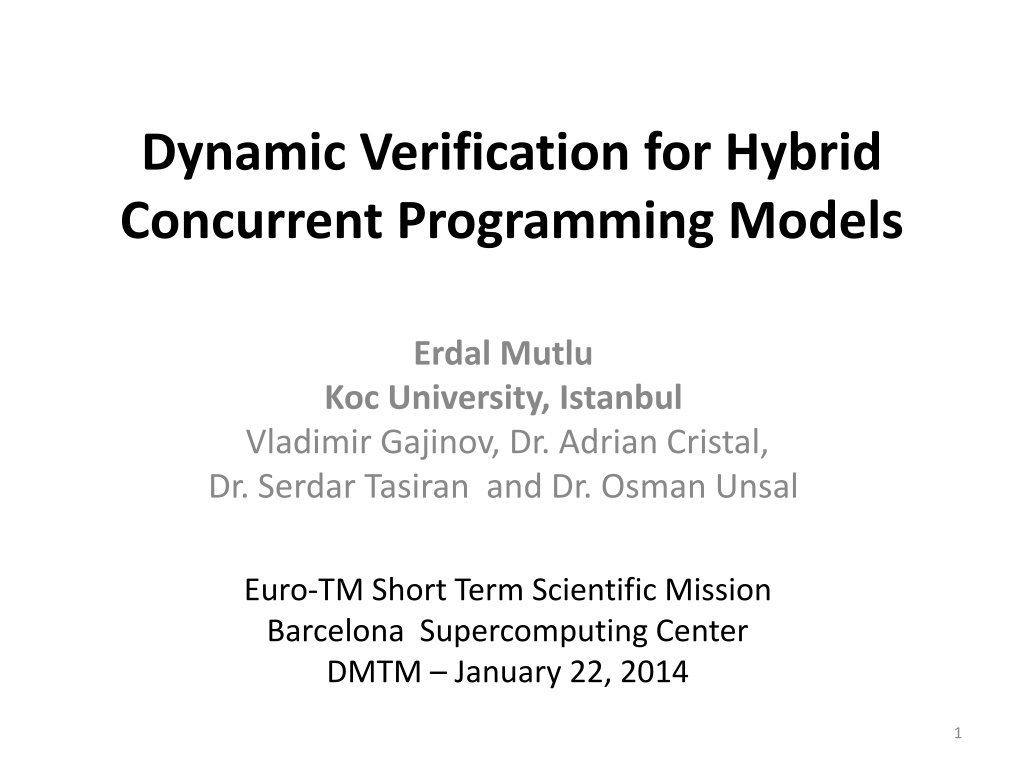 Dynamic Verification for Hybrid Concurrent Programming Models

Erdal Mutlu
Koc University, Istanbul
Vladimir Gajinov, Dr. Adrian Cristal,
Dr. Serdar Tasiran and Dr. Osman Unsal

Euro-TM Short Term Scientific Mission
Barcelona Supercomputing Center
DMTM – January 22, 2014

1